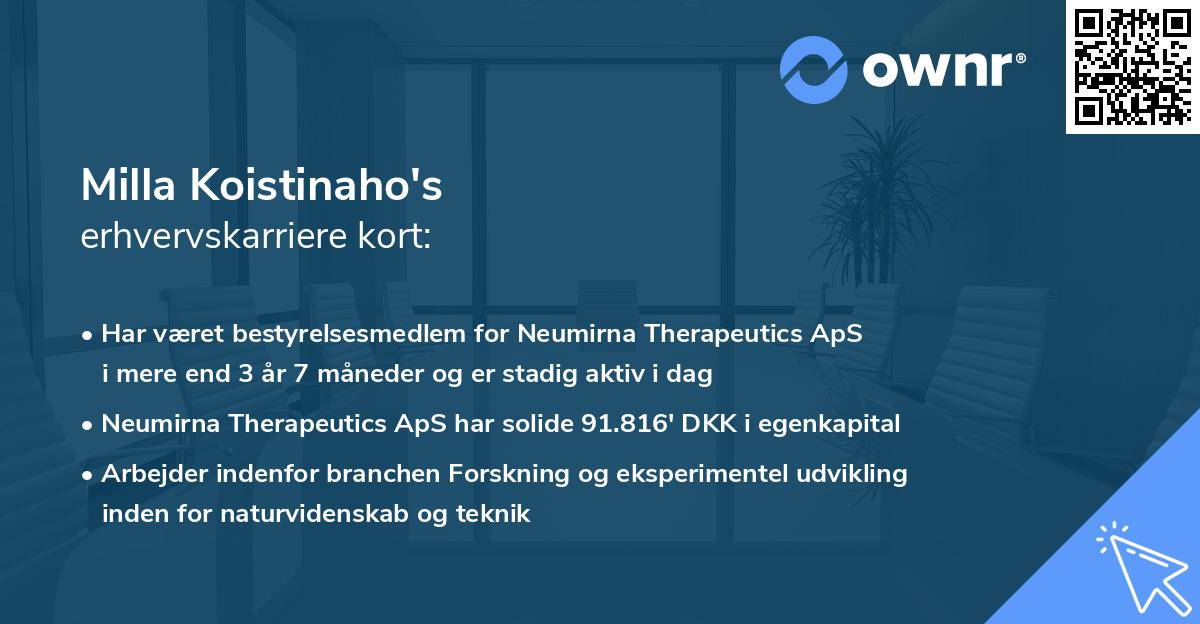 ownr®

Milla Koistinaho's
erhvervskarriere kort:

• Har været bestyrelsesmedlem for Neumirna Therapeutics ApS i mere end 3 år 7 måneder og er stadig aktiv i dag

• Neumirna Therapeutics ApS har solide 91.816' DKK i egenkapital

• Arbejder indenfor branchen Forskning og eksperimentel udvikling inden for naturvidenskab og teknik